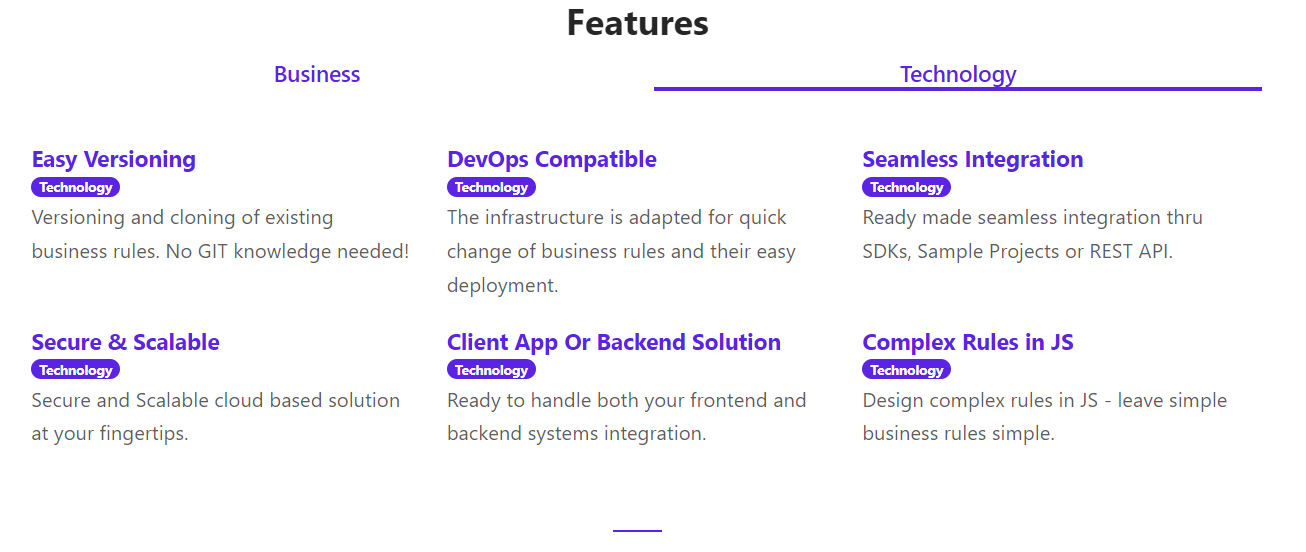 Features

Business

Technology

Easy Versioning

Technology

Versioning and cloning of existing business rules. No GIT knowledge needed!

DevOps Compatible

Technology

The infrastructure is adapted for quick change of business rules and their easy deployment.

Seamless Integration

Technology

Ready made seamless integration thru SDKs, Sample Projects or REST API.

Secure & Scalable

Technology

Secure and Scalable cloud based solution at your fingertips.

Client App Or Backend Solution

Technology

Ready to handle both your frontend and backend systems integration.

Complex Rules in JS

Technology

Design complex rules in JS - leave simple business rules simple.